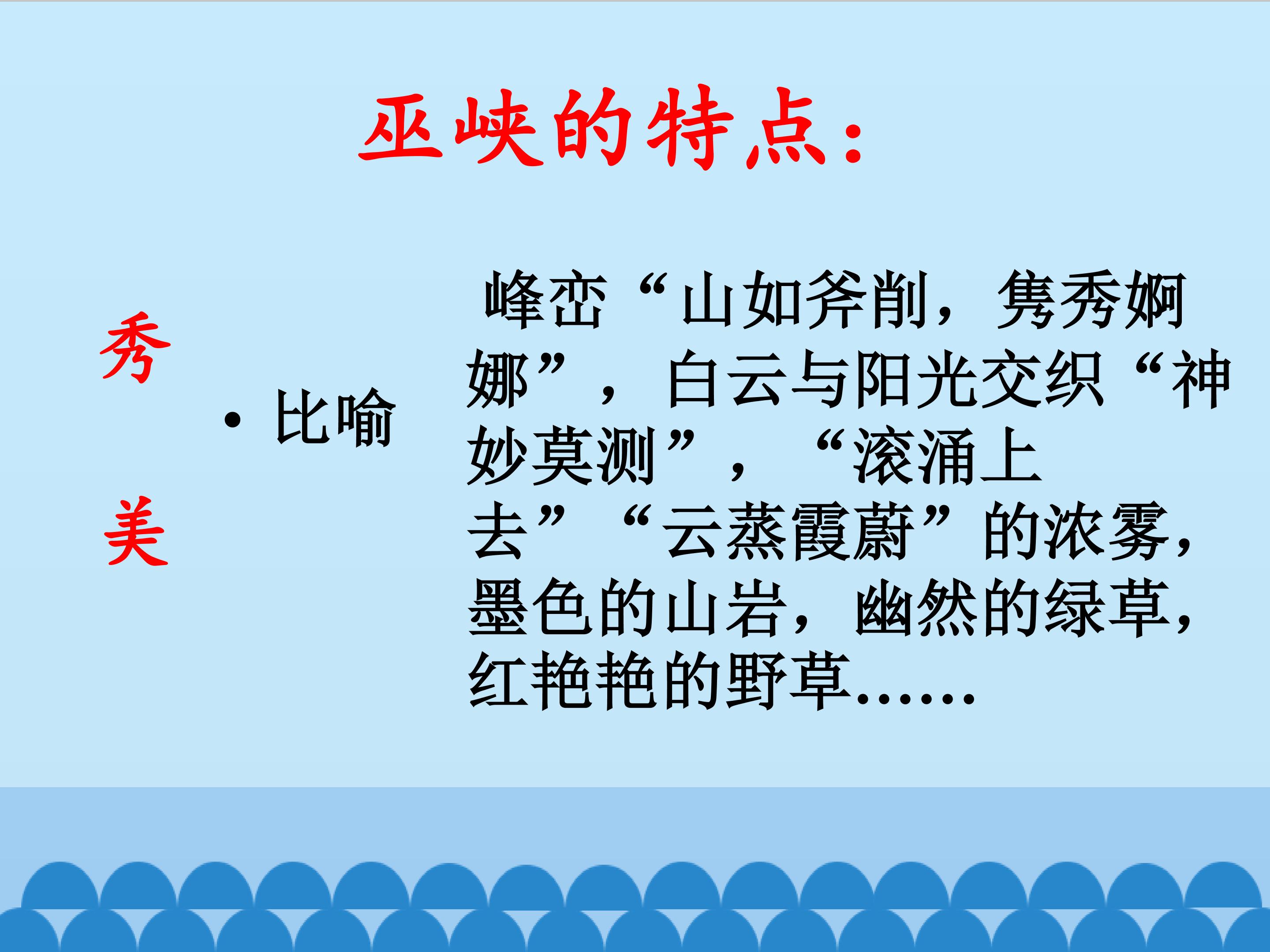 巫峡的特点：

秀

美

• 比喻

峰峦“山如斧削，隽秀婀娜”，白云与阳光交织“神妙莫测”，“滚涌上去”“云蒸霞蔚”的浓雾，墨色的山岩，幽然的绿草，红艳艳的野草……